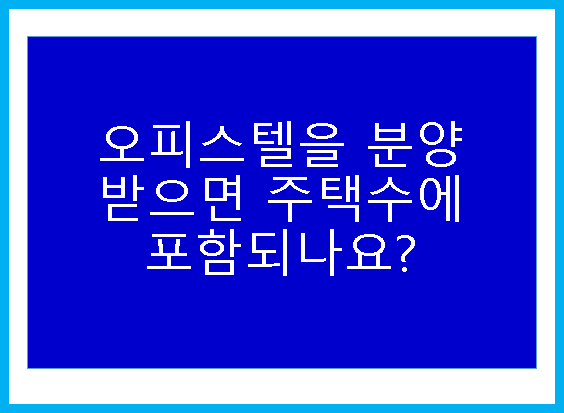 오피스텔을 분양 받으면 주택수에 포함되나요?